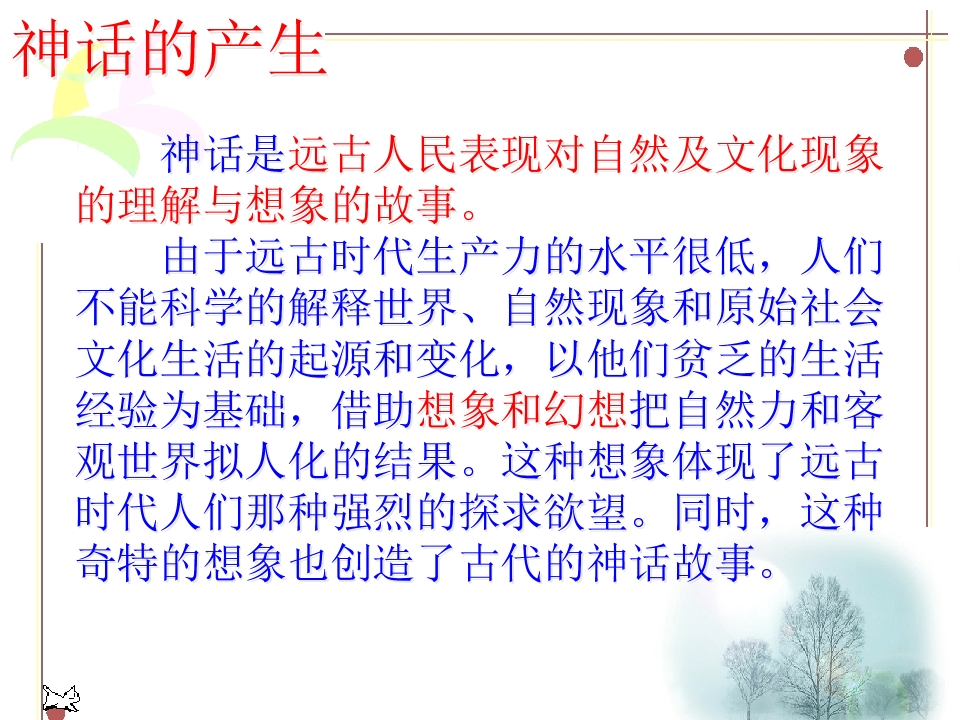 神话的产生

神话是远古人民表现对自然及文化现象的理解与想象的故事。

由于远古时代生产力的水平很低，人们不能科学的解释世界、自然现象和原始社会文化生活的起源和变化，以他们贫乏的生活经验为基础，借助想象和幻想把自然力和客观世界拟人化的结果。这种想象体现了远古时代人们那种强烈的探求欲望。同时，这种奇特的想象也创造了古代的神话故事。